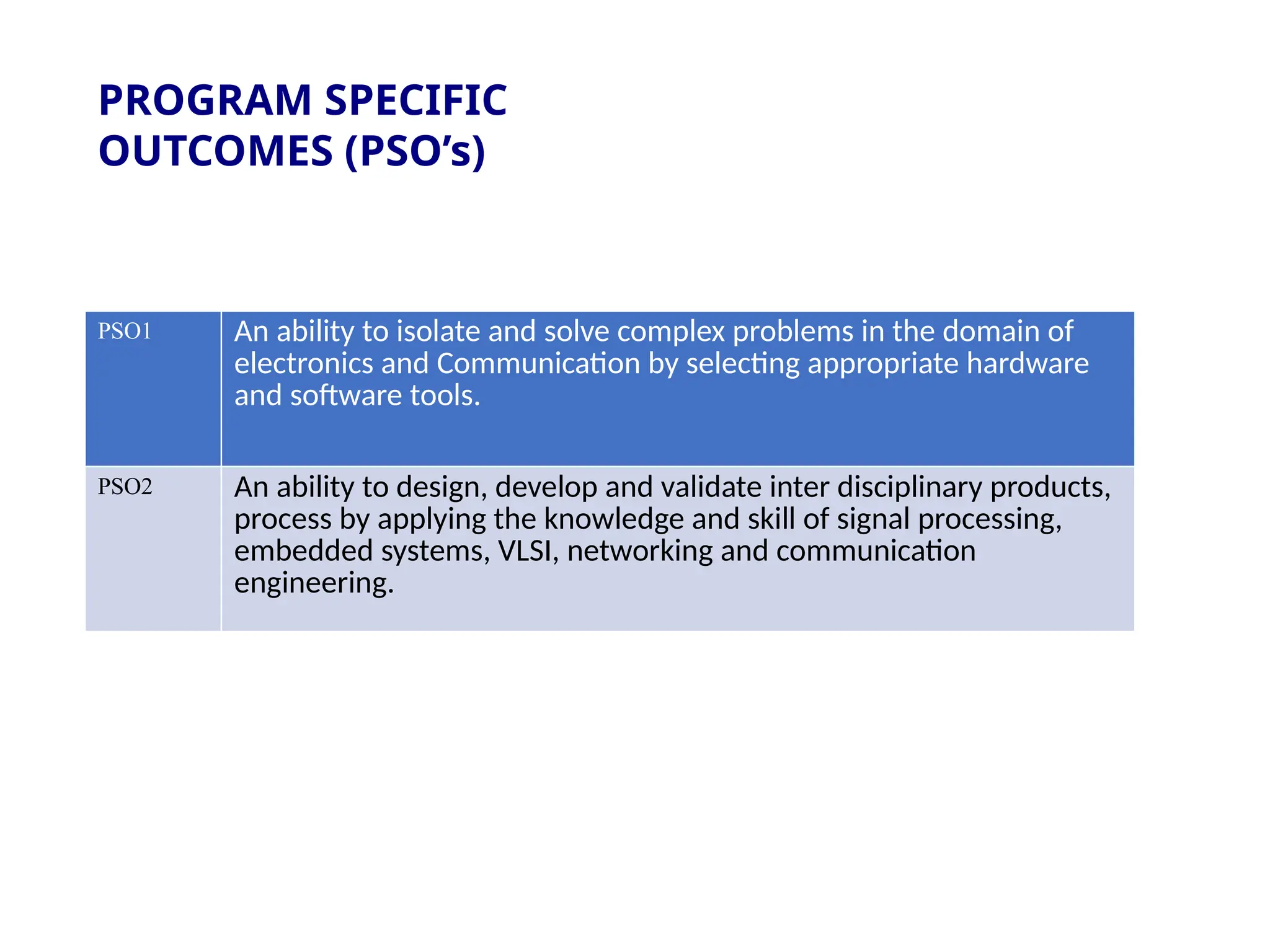 PROGRAM SPECIFIC OUTCOMES (PSO’s)

| PSO1 | An ability to isolate and solve complex problems in the domain of electronics and Communication by selecting appropriate hardware and software tools. |
|---|---|
| PSO2 | An ability to design, develop and validate inter disciplinary products, process by applying the knowledge and skill of signal processing, embedded systems, VLSI, networking and communication engineering. |